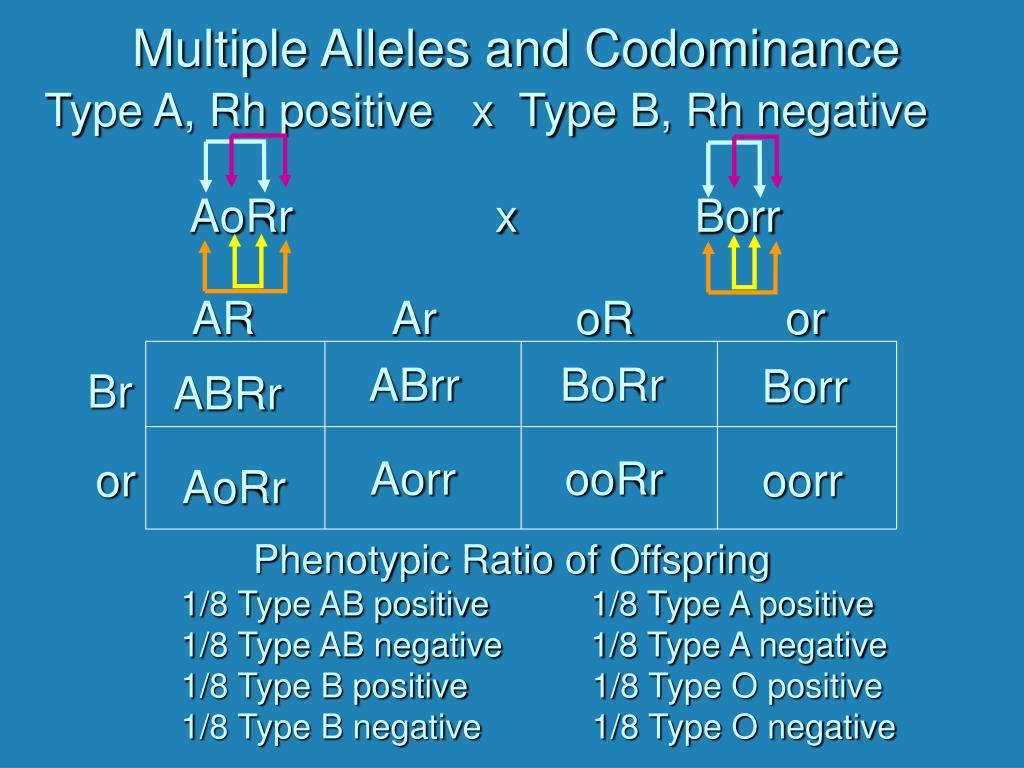 Multiple Alleles and Codominance

Type A, Rh positive x Type B, Rh negative

AoRr x Borr

|  | AR | Ar | oR | or |
|---|---|---|---|---|
| Br | ABRr | ABrr | BoRr | Borr |
| or | AoRr | Aorr | ooRr | oorr |

Phenotypic Ratio of Offspring

1/8 Type AB positive
1/8 Type AB negative
1/8 Type B positive
1/8 Type B negative

1/8 Type A positive
1/8 Type A negative
1/8 Type O positive
1/8 Type O negative